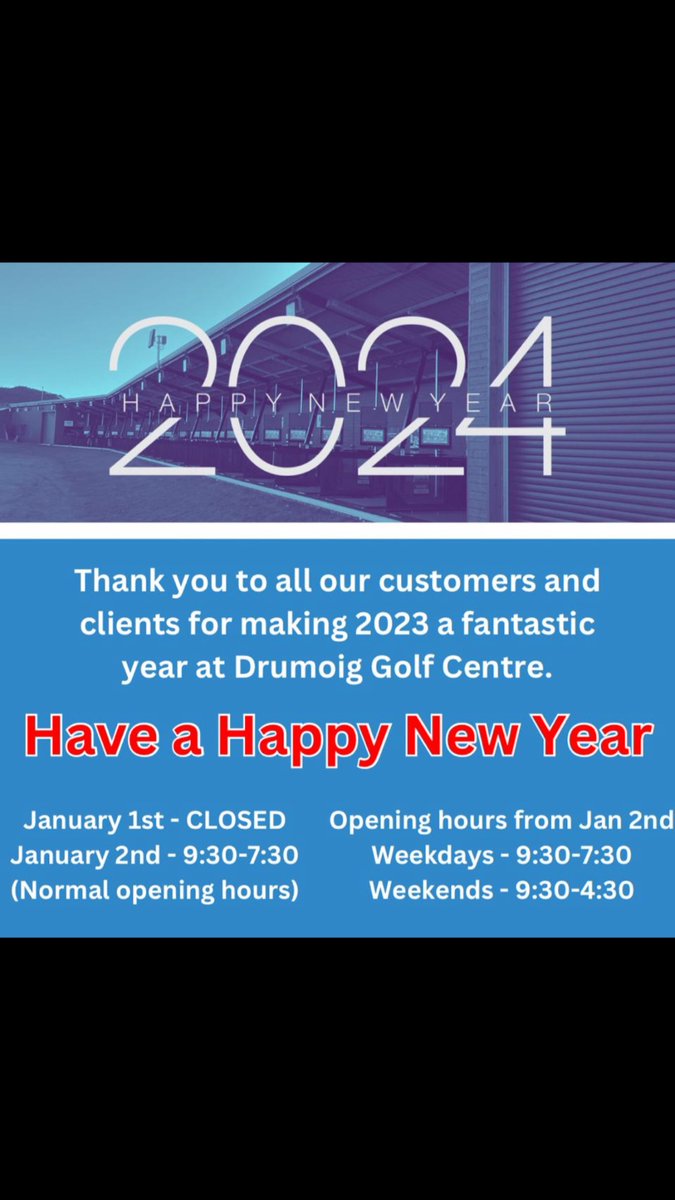 2024
HAPPY NEW YEAR

Thank you to all our customers and clients for making 2023 a fantastic year at Drumoig Golf Centre.

Have a Happy New Year

January 1st - CLOSED
January 2nd - 9:30-7:30
(Normal opening hours)

Opening hours from Jan 2nd
Weekdays - 9:30-7:30
Weekends - 9:30-4:30